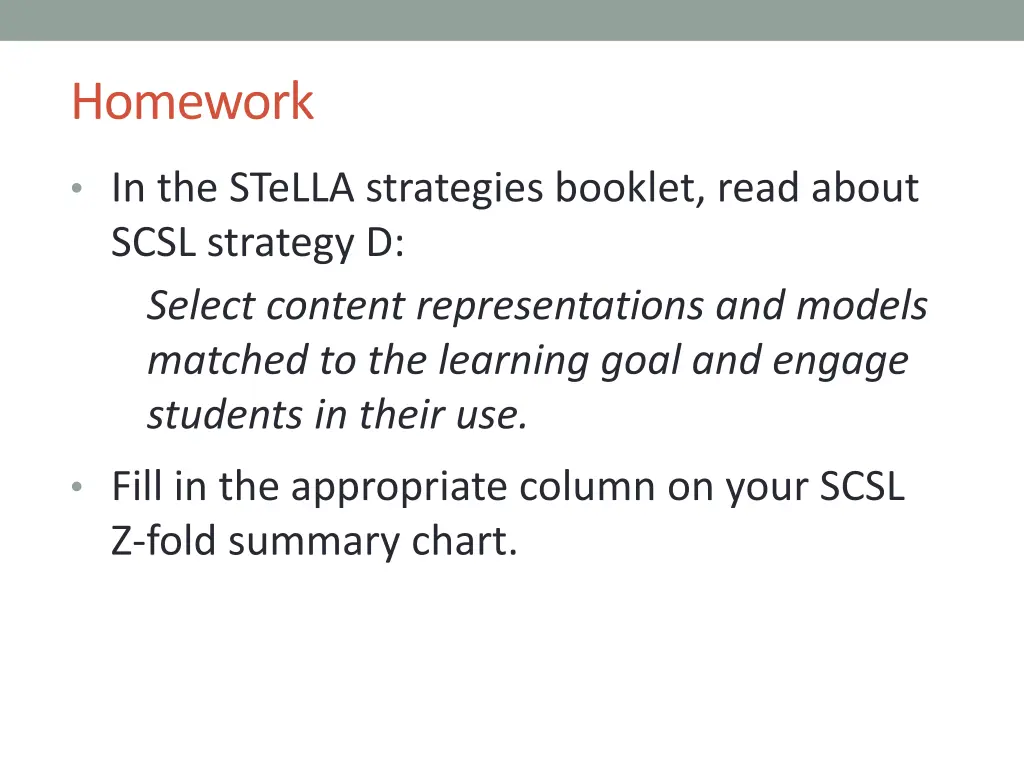 Homework

• In the STeLLA strategies booklet, read about SCSL strategy D:

Select content representations and models matched to the learning goal and engage students in their use.

• Fill in the appropriate column on your SCSL Z-fold summary chart.